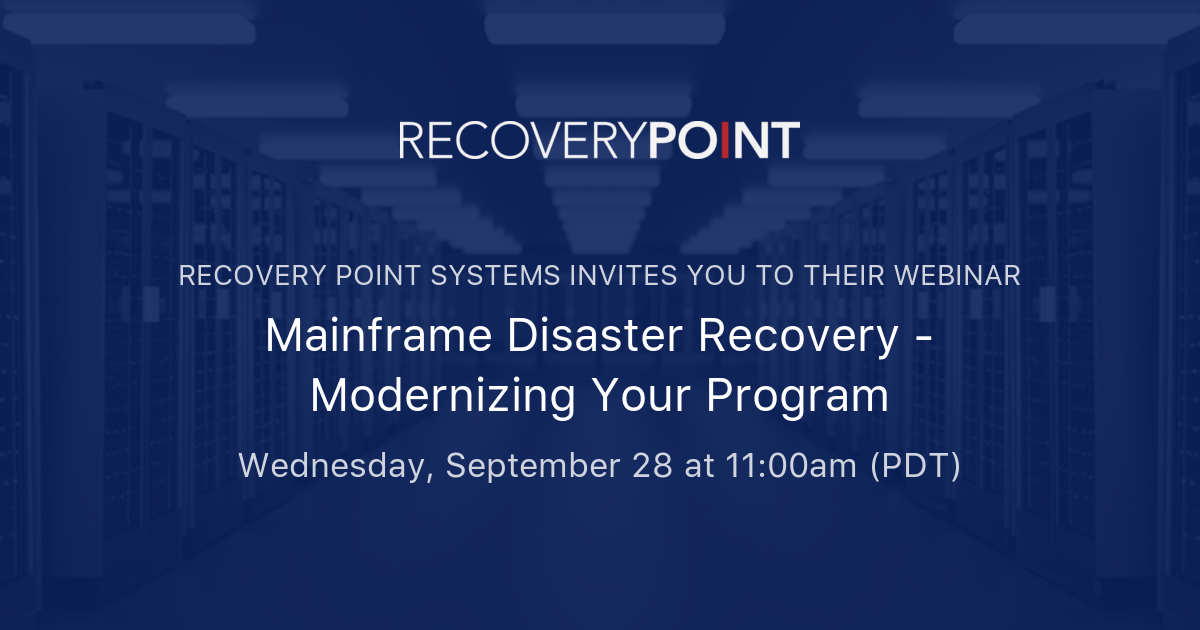 RECOVERYPOINT

RECOVERY POINT SYSTEMS INVITES YOU TO THEIR WEBINAR

Mainframe Disaster Recovery - Modernizing Your Program

Wednesday, September 28 at 11:00am (PDT)